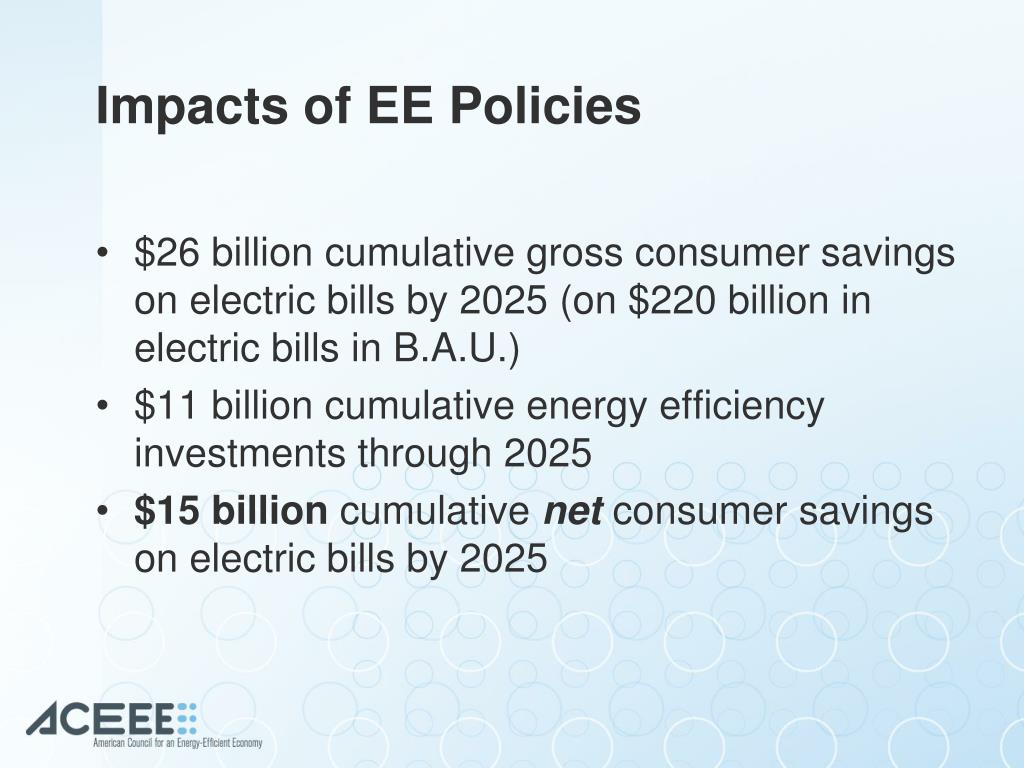 Impacts of EE Policies

• \$26 billion cumulative gross consumer savings on electric bills by 2025 (on \$220 billion in electric bills in B.A.U.)
• \$11 billion cumulative energy efficiency investments through 2025
• **\$15 billion** cumulative ***net*** consumer savings on electric bills by 2025

ACEEE
American Council for an Energy-Efficient Economy